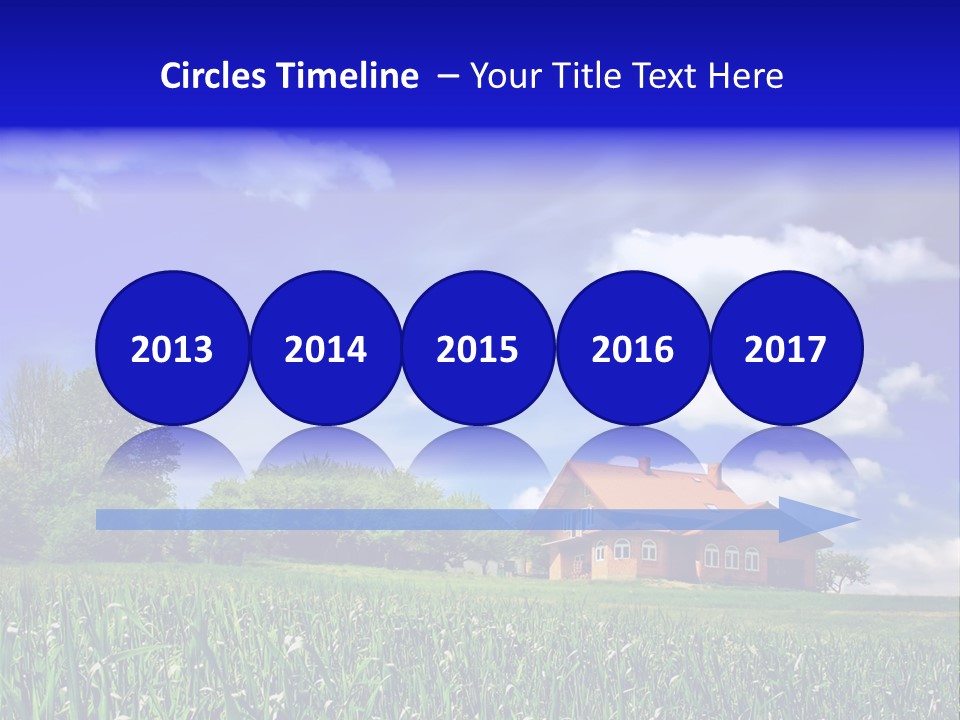 Circles Timeline – Your Title Text Here

2013

2014

2015

2016

2017